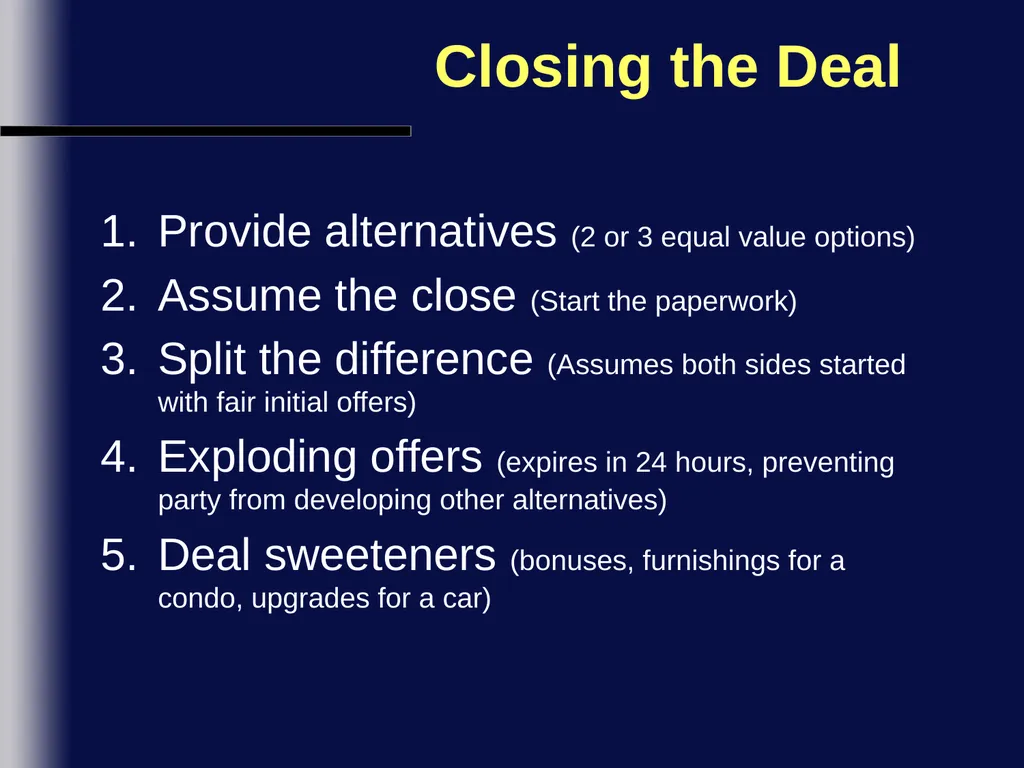 Closing the Deal

1. Provide alternatives (2 or 3 equal value options)
2. Assume the close (Start the paperwork)
3. Split the difference (Assumes both sides started with fair initial offers)
4. Exploding offers (expires in 24 hours, preventing party from developing other alternatives)
5. Deal sweeteners (bonuses, furnishings for a condo, upgrades for a car)